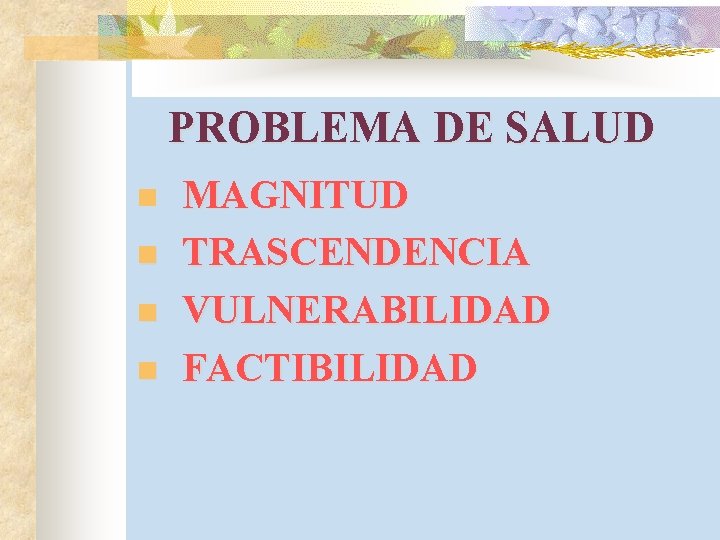 PROBLEMA DE SALUD

- MAGNITUD
- TRASCENDENCIA
- VULNERABILIDAD
- FACTIBILIDAD